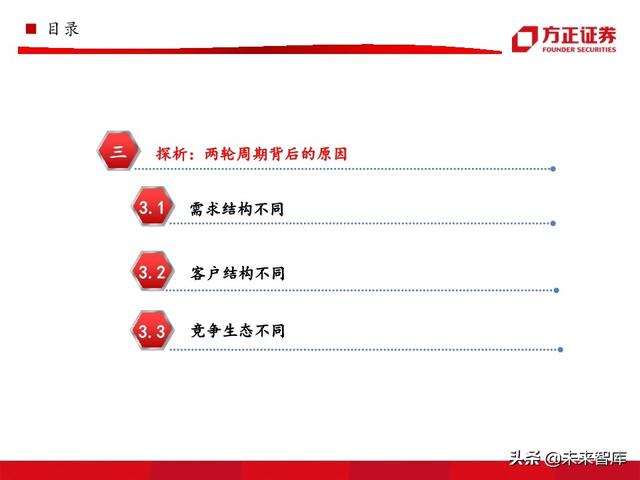 目录

方正证券
FOUNDER SECURITIES

三 探析：两轮周期背后的原因

3.1 需求结构不同

3.2 客户结构不同

3.3 竞争生态不同

头条 @未来智库